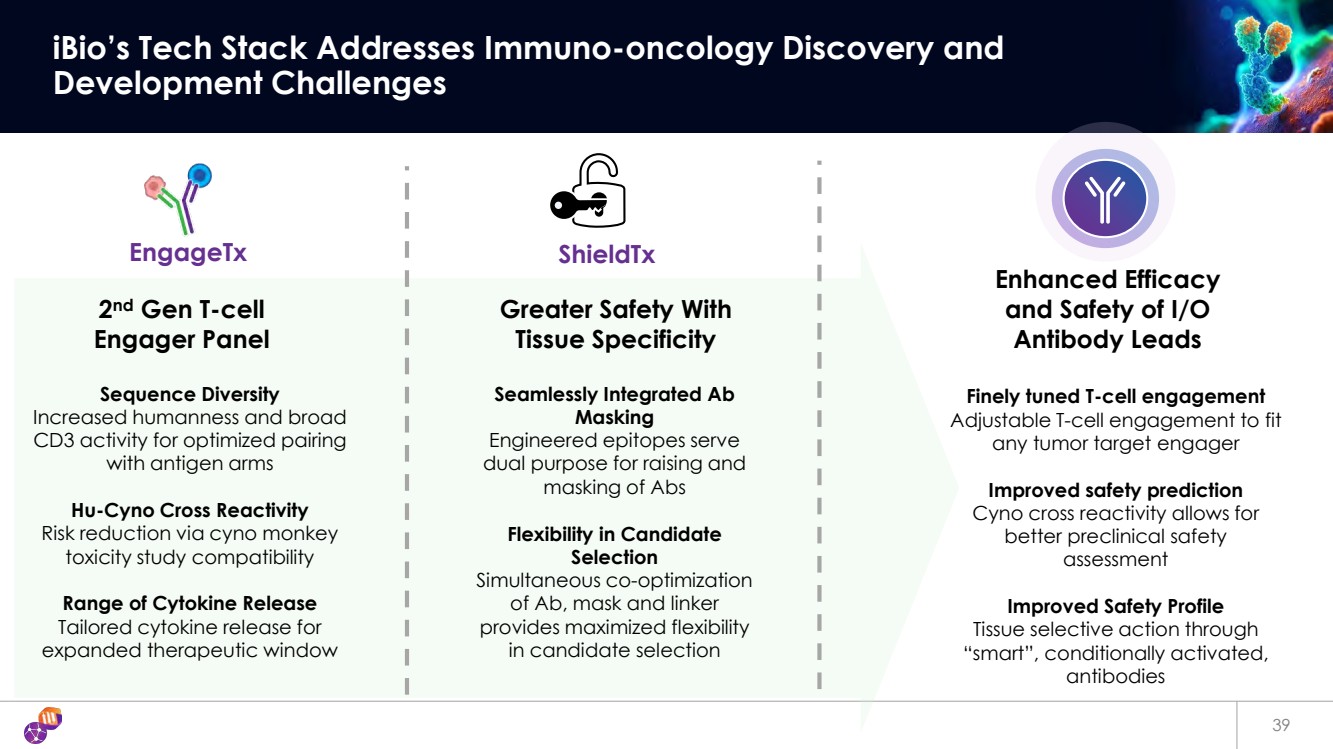 iBio's Tech Stack Addresses Immuno-oncology Discovery and Development Challenges

EngageTx

2$^{nd}$ Gen T-cell Engager Panel

Sequence Diversity
Increased humanness and broad CD3 activity for optimized pairing with antigen arms

Hu-Cyno Cross Reactivity
Risk reduction via cyno monkey toxicity study compatibility

Range of Cytokine Release
Tailored cytokine release for expanded therapeutic window

ShieldTx

Greater Safety With Tissue Specificity

Seamlessly Integrated Ab Masking
Engineered epitopes serve dual purpose for raising and masking of Abs

Flexibility in Candidate Selection
Simultaneous co-optimization of Ab, mask and linker provides maximized flexibility in candidate selection

Enhanced Efficacy and Safety of I/O Antibody Leads

Finely tuned T-cell engagement
Adjustable T-cell engagement to fit any tumor target engager

Improved safety prediction
Cyno cross reactivity allows for better preclinical safety assessment

Improved Safety Profile
Tissue selective action through "smart", conditionally activated, antibodies

39